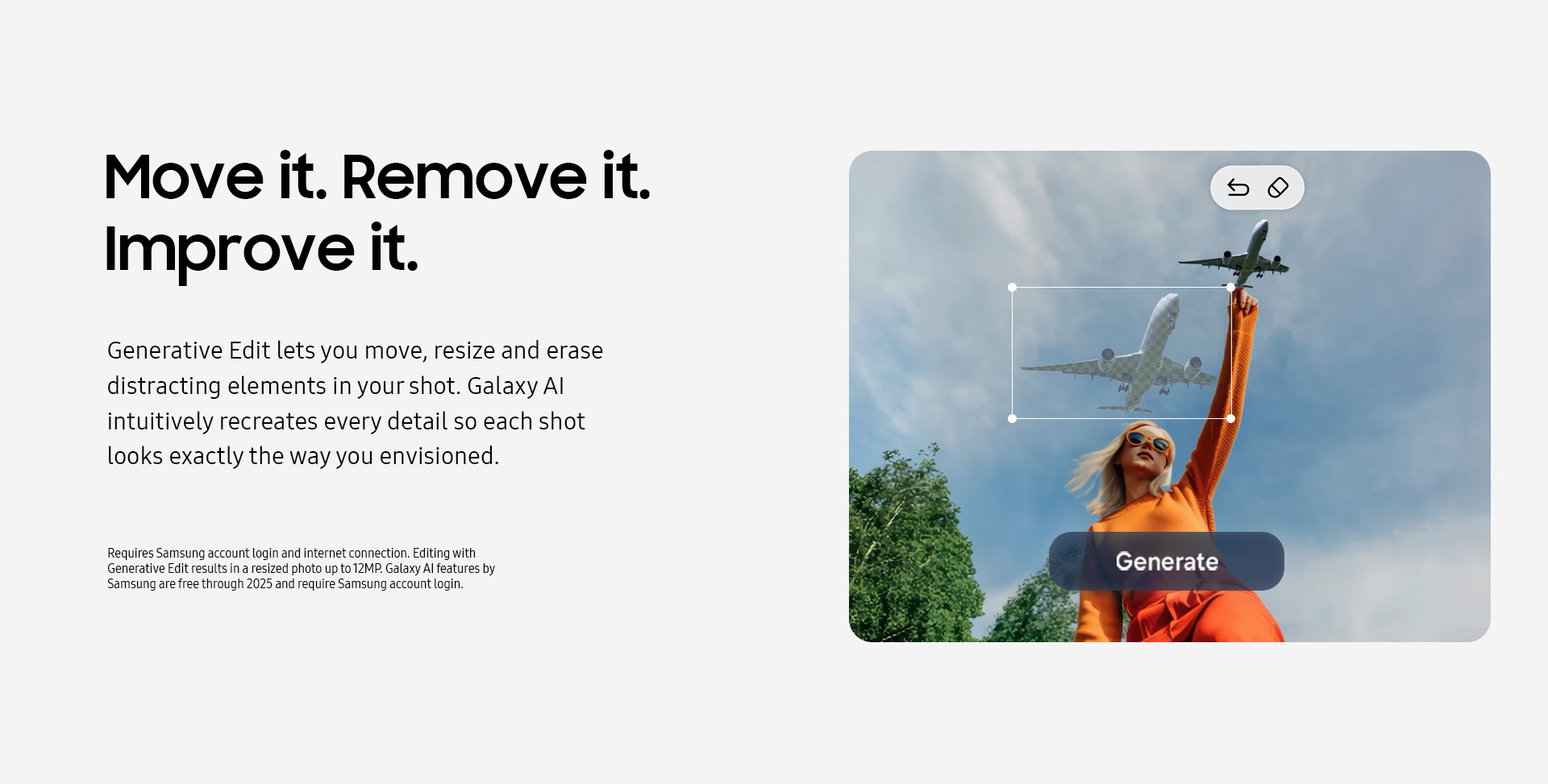 Move it. Remove it.
Improve it.

Generative Edit lets you move, resize and erase distracting elements in your shot. Galaxy AI intuitively recreates every detail so each shot looks exactly the way you envisioned.

Requires Samsung account login and internet connection. Editing with Generative Edit results in a resized photo up to 12MP. Galaxy AI features by Samsung are free through 2025 and require Samsung account login.

Generate